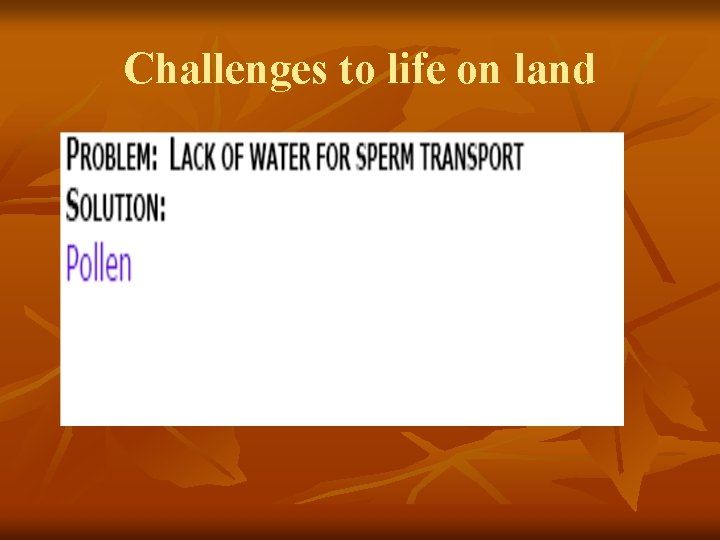 Challenges to life on land

PROBLEM: LACK OF WATER FOR SPERM TRANSPORT
SOLUTION:
Pollen